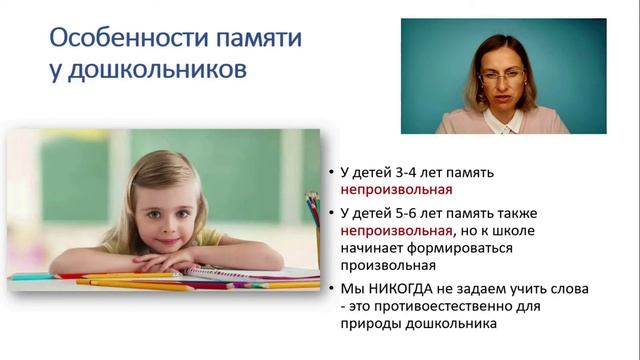 Особенности памяти у дошкольников

• У детей 3-4 лет память непроизвольная
• У детей 5-6 лет память также непроизвольная, но к школе начинает формироваться произвольная
• Мы НИКОГДА не задаем учить слова - это противоестественно для природы дошкольника